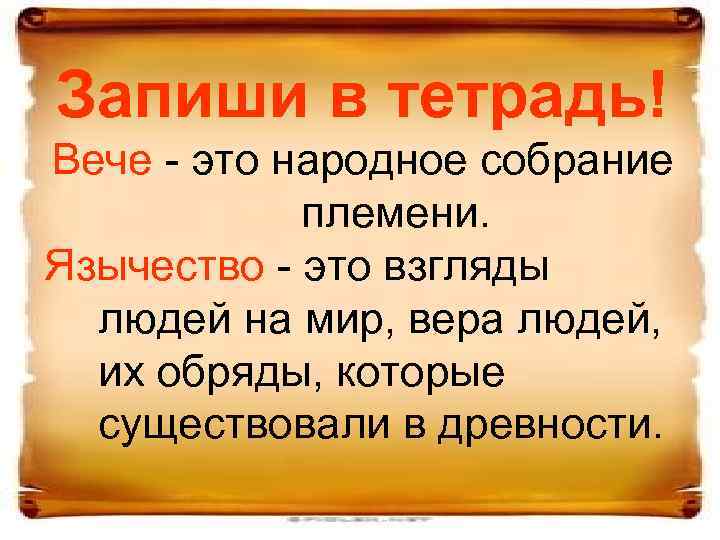 Запиши в тетрадь!

Вече - это народное собрание племени.

Язычество - это взгляды людей на мир, вера людей, их обряды, которые существовали в древности.